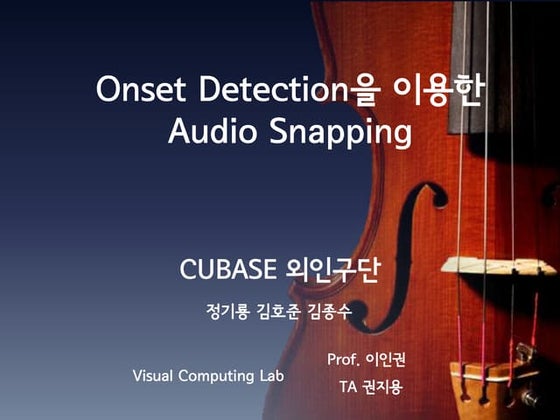 Onset Detection을 이용한 Audio Snapping

CUBASE 외인구단

정기룡 김호준 김종수

Visual Computing Lab

Prof. 이인권

TA 권지용